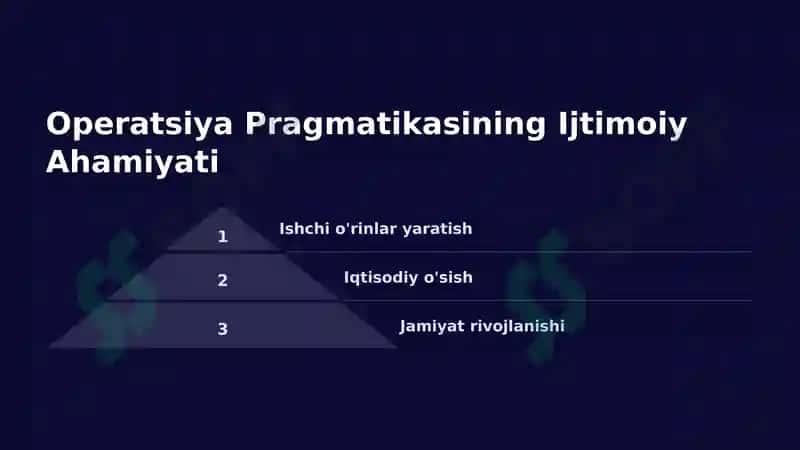 Operatsiya Pragmatikasining Ijtimoiy Ahamiyati

1
Ishchi o'rinlar yaratish

2
Iqtisodiy o'sish

3
Jamiyat rivojlanishi